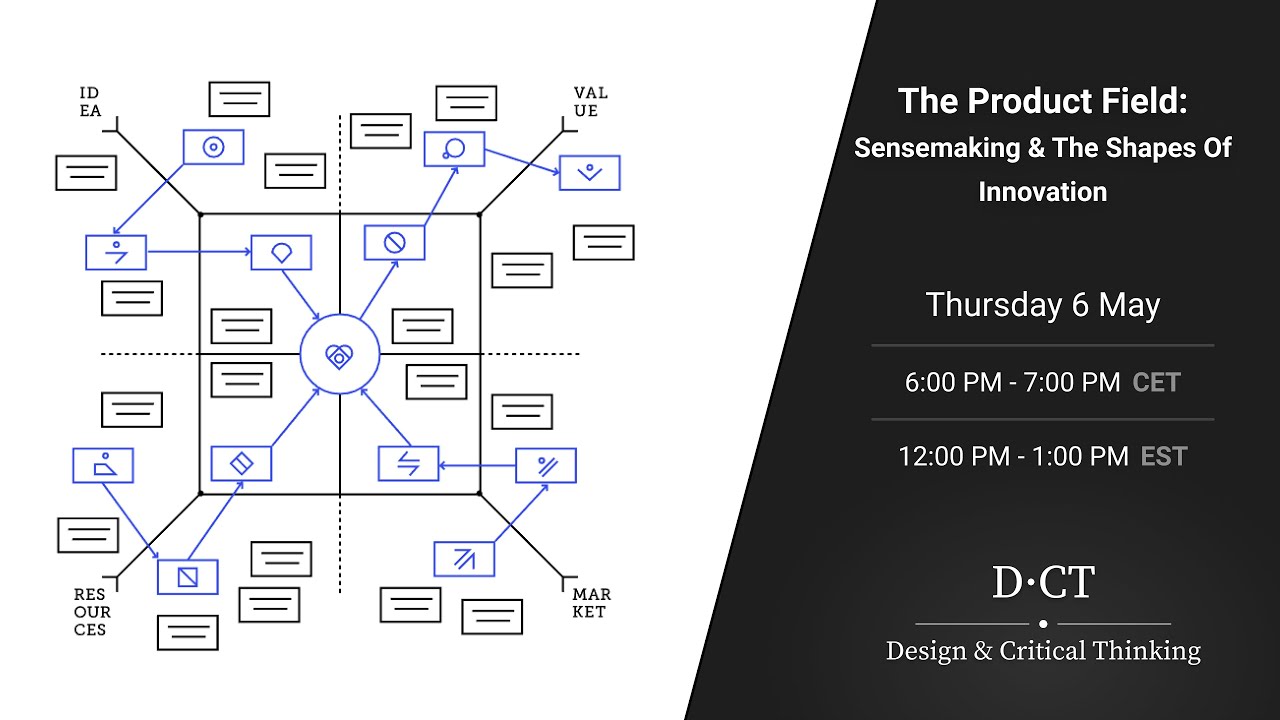 ID
EA

VAL
UE

RES
OUR
CES

MAR
KET

The Product Field:
Sensemaking & The Shapes Of Innovation

Thursday 6 May

6:00 PM - 7:00 PM CET

12:00 PM - 1:00 PM EST

D·CT

Design & Critical Thinking